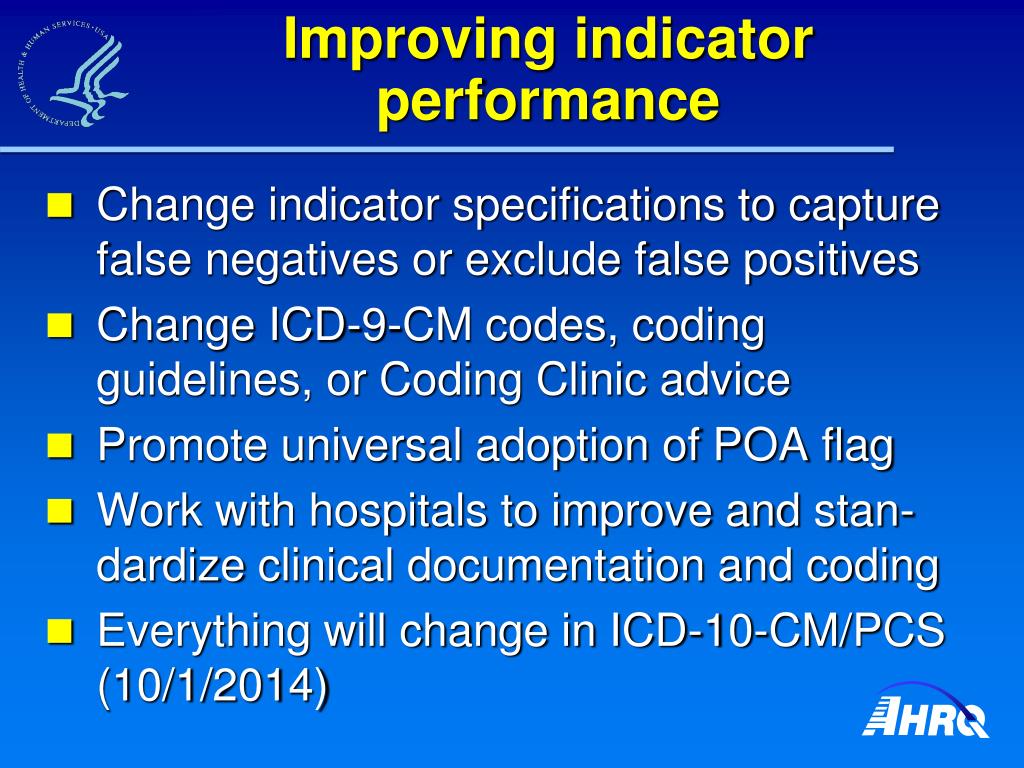 DEPARTMENT OF HEALTH & HUMAN SERVICES • USA

Improving indicator performance

- Change indicator specifications to capture false negatives or exclude false positives
- Change ICD-9-CM codes, coding guidelines, or Coding Clinic advice
- Promote universal adoption of POA flag
- Work with hospitals to improve and standardize clinical documentation and coding
- Everything will change in ICD-10-CM/PCS (10/1/2014)

AHRQ